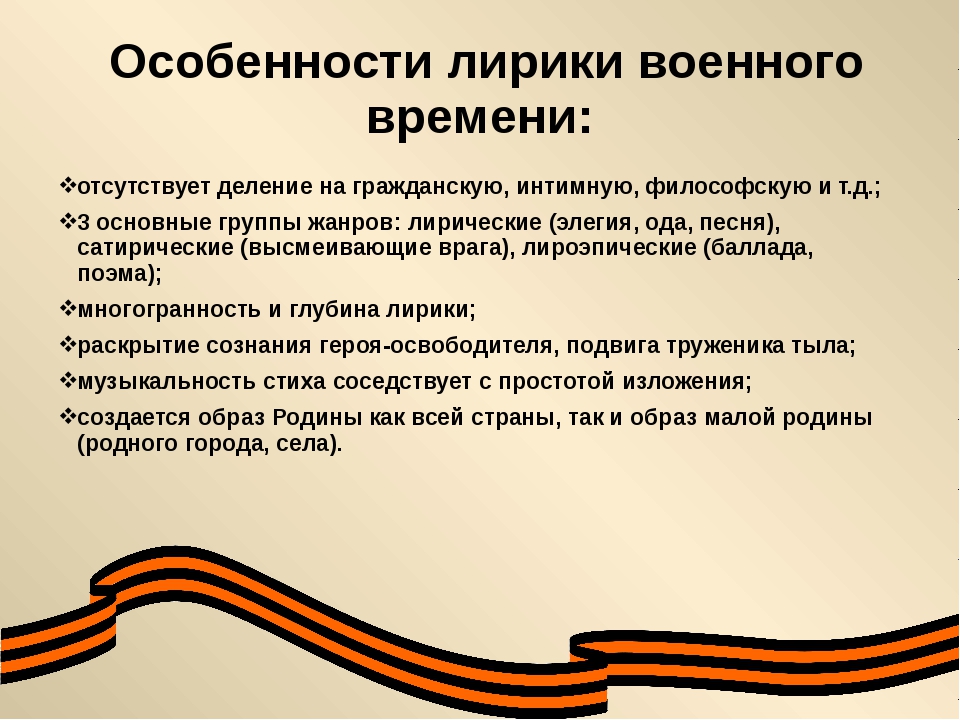 Особенности лирики военного времени:

❖отсутствует деление на гражданскую, интимную, философскую и т.д.;

❖3 основные группы жанров: лирические (элегия, ода, песня), сатирические (высмеивающие врага), лироэпические (баллада, поэма);

❖многогранность и глубина лирики;

❖раскрытие сознания героя-освободителя, подвига труженика тыла;

❖музыкальность стиха соседствует с простотой изложения;

❖создается образ Родины как всей страны, так и образ малой родины (родного города, села).